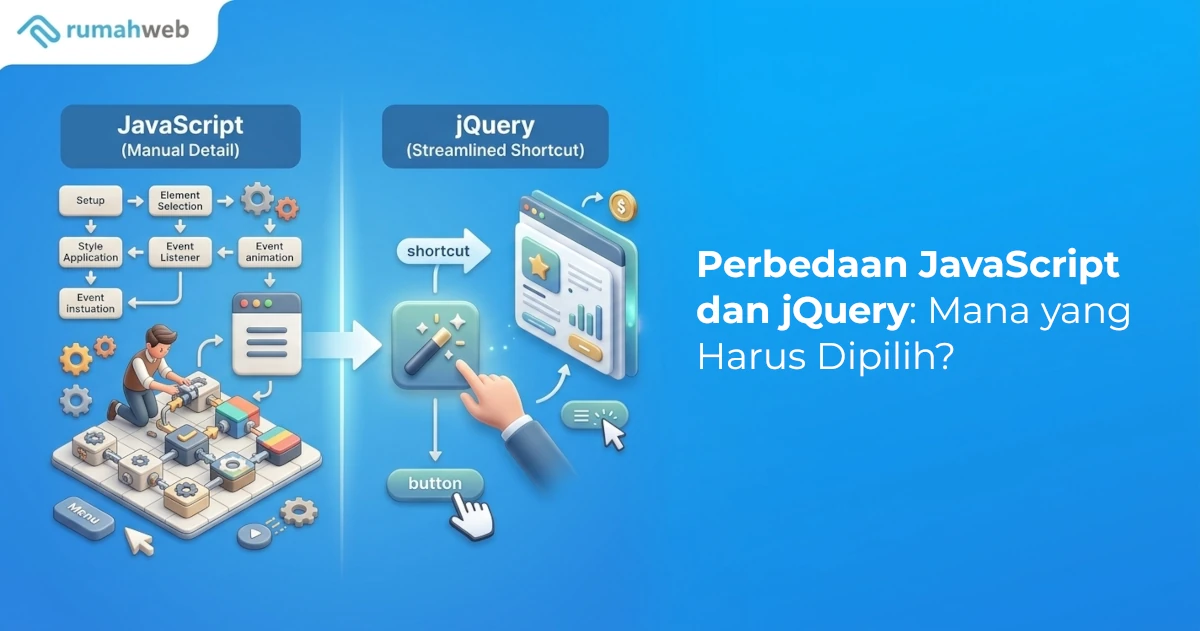 rumahweb

JavaScript
(Manual Detail)

Setup

Element Selection

Style Application

Event Listener

Event animation

Event instuation

Menu

jQuery
(Streamlined Shortcut)

shortcut

button

Perbedaan JavaScript dan jQuery: Mana yang Harus Dipilih?